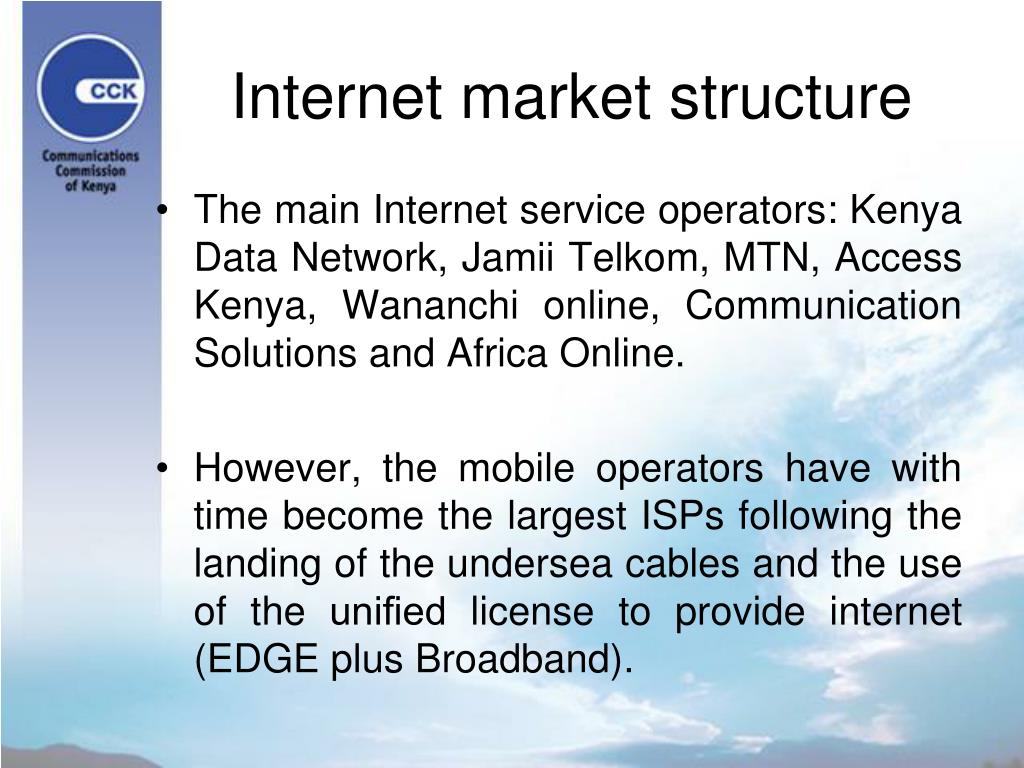 CCK

Communications Commission of Kenya

Internet market structure

• The main Internet service operators: Kenya Data Network, Jamii Telkom, MTN, Access Kenya, Wananchi online, Communication Solutions and Africa Online.

• However, the mobile operators have with time become the largest ISPs following the landing of the undersea cables and the use of the unified license to provide internet (EDGE plus Broadband).